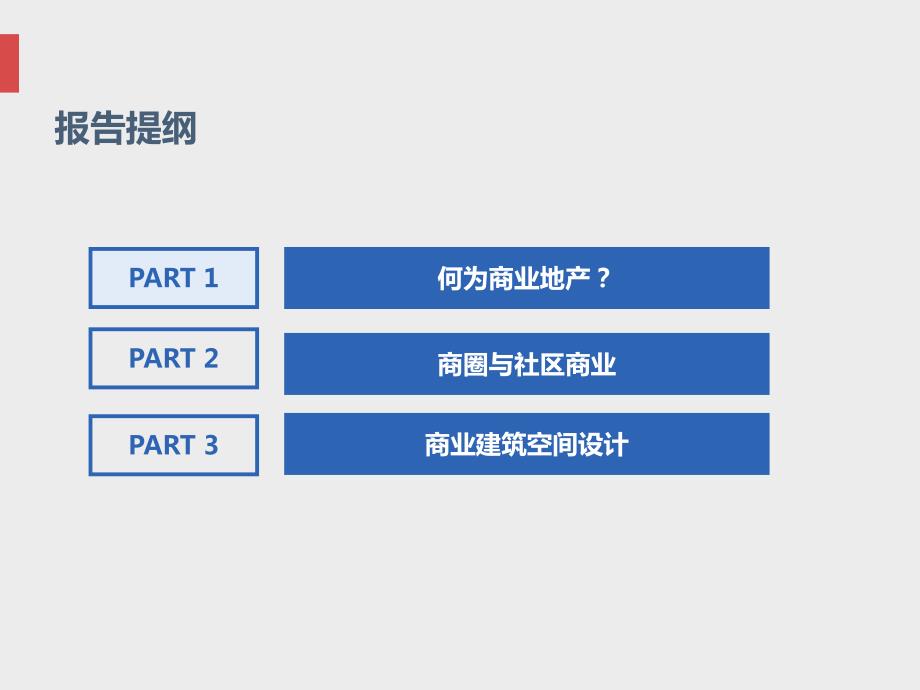 报告提纲

PART 1
何为商业地产？

PART 2
商圈与社区商业

PART 3
商业建筑空间设计